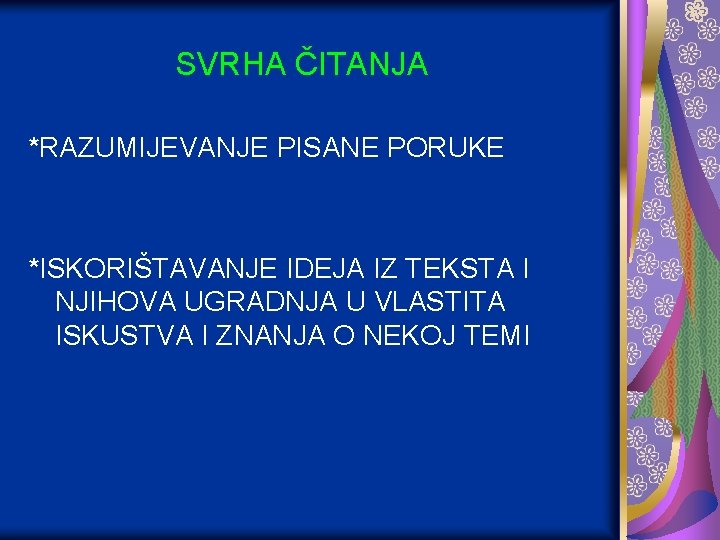 SVRHA ČITANJA

*RAZUMIJEVANJE PISANE PORUKE

*ISKORIŠTAVANJE IDEJA IZ TEKSTA I NJIHOVA UGRADNJA U VLASTITA ISKUSTVA I ZNANJA O NEKOJ TEMI